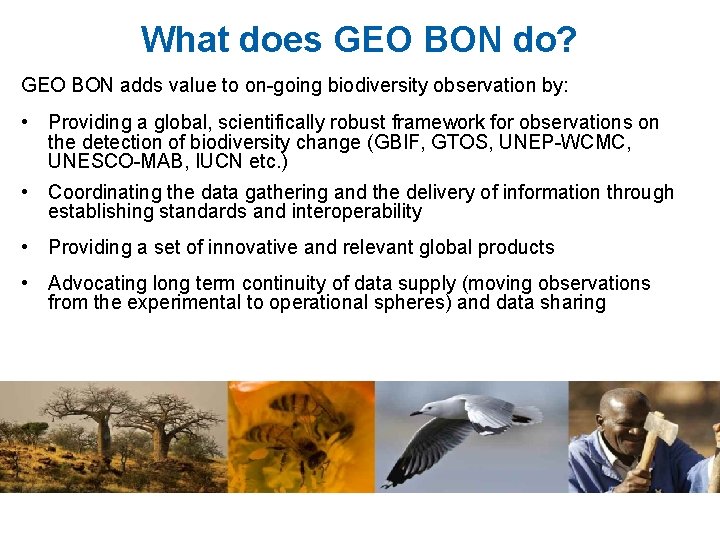 What does GEO BON do?

GEO BON adds value to on-going biodiversity observation by:

• Providing a global, scientifically robust framework for observations on the detection of biodiversity change (GBIF, GTOS, UNEP-WCMC, UNESCO-MAB, IUCN etc.)

• Coordinating the data gathering and the delivery of information through establishing standards and interoperability

• Providing a set of innovative and relevant global products

• Advocating long term continuity of data supply (moving observations from the experimental to operational spheres) and data sharing